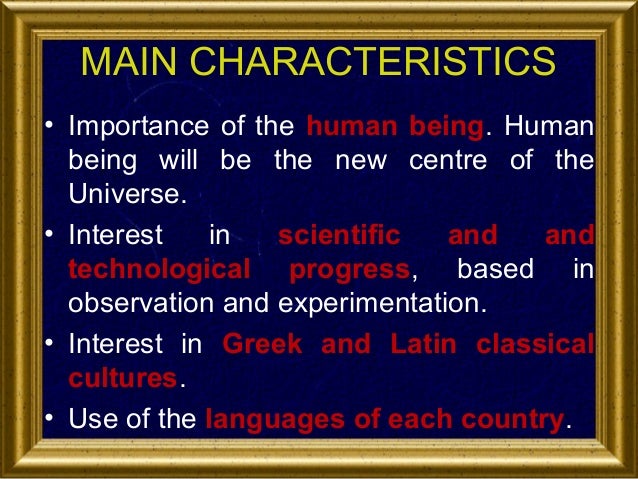 MAIN CHARACTERISTICS

• Importance of the human being. Human being will be the new centre of the Universe.

• Interest in scientific and and technological progress, based in observation and experimentation.

• Interest in Greek and Latin classical cultures.

• Use of the languages of each country.